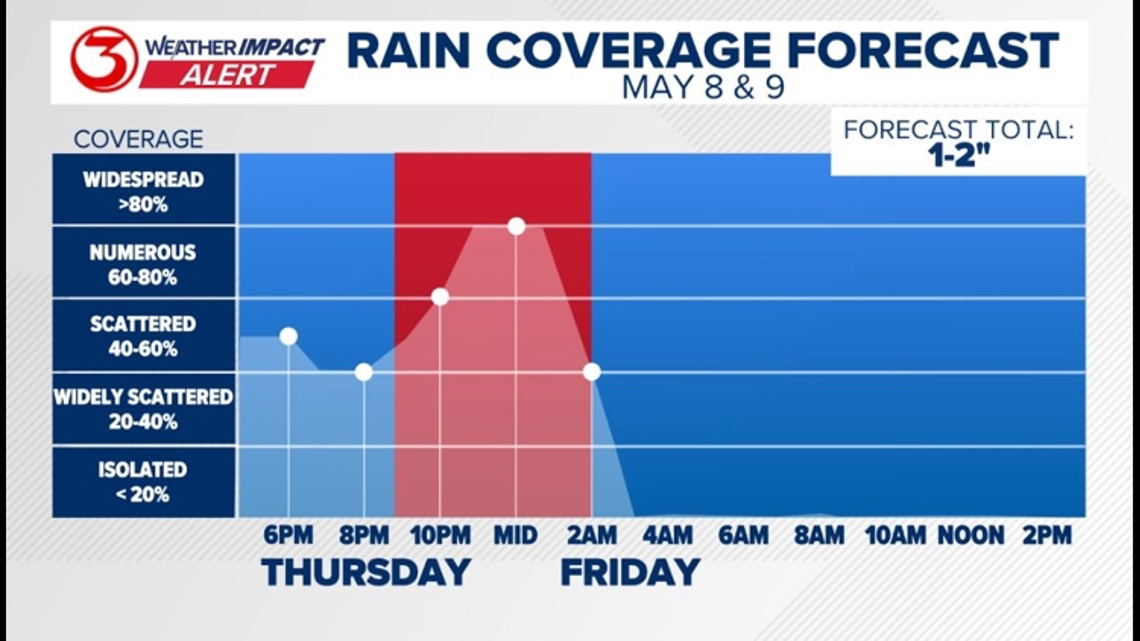 3 WEATHER IMPACT ALERT

RAIN COVERAGE FORECAST
MAY 8 & 9

COVERAGE

FORECAST TOTAL:
1-2"

WIDESPREAD
>80%

NUMEROUS
60-80%

SCATTERED
40-60%

WIDELY SCATTERED
20-40%

ISOLATED
< 20%

6PM 8PM 10PM MID 2AM 4AM 6AM 8AM 10AM NOON 2PM

THURSDAY FRIDAY